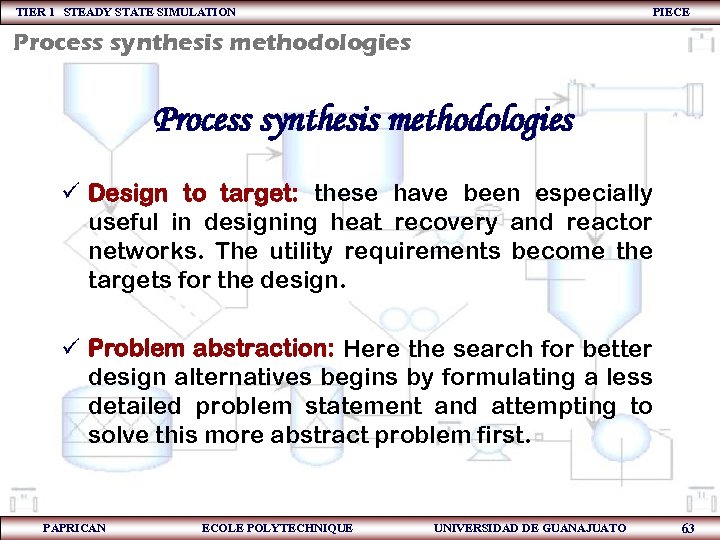 TIER 1 STEADY STATE SIMULATION PIECE

Process synthesis methodologies

Process synthesis methodologies

✓ Design to target: these have been especially useful in designing heat recovery and reactor networks. The utility requirements become the targets for the design.

✓ Problem abstraction: Here the search for better design alternatives begins by formulating a less detailed problem statement and attempting to solve this more abstract problem first.

PAPRICAN ECOLE POLYTECHNIQUE UNIVERSIDAD DE GUANAJUATO 63